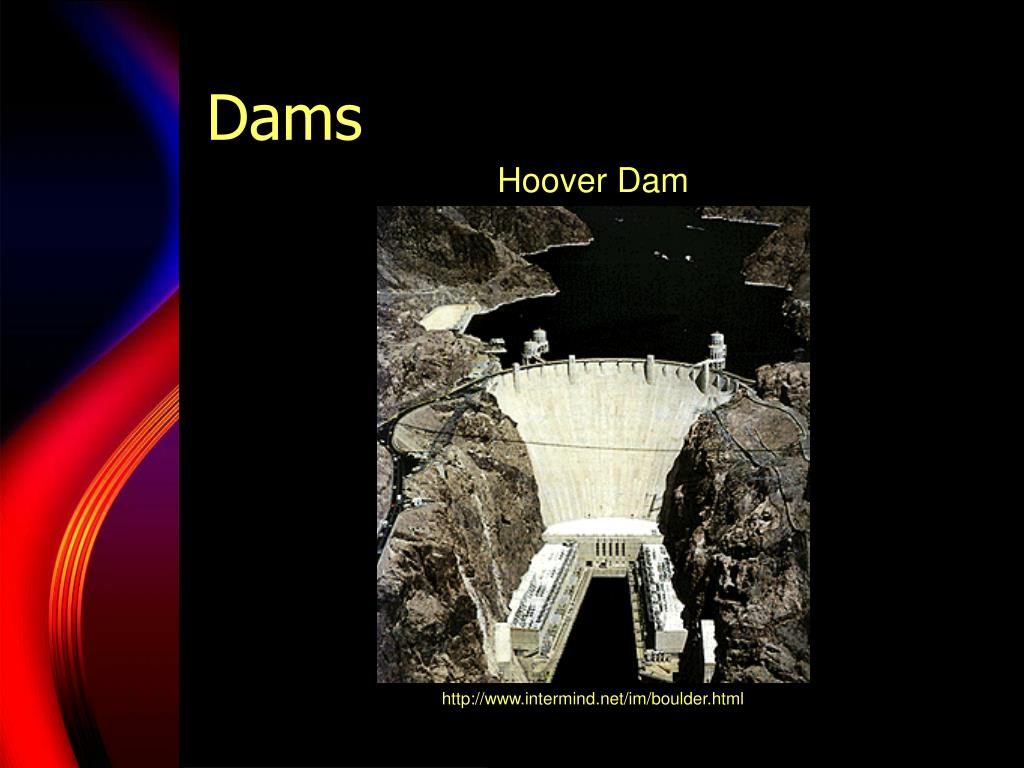 Dams

Hoover Dam

http://www.intermind.net/im/boulder.html